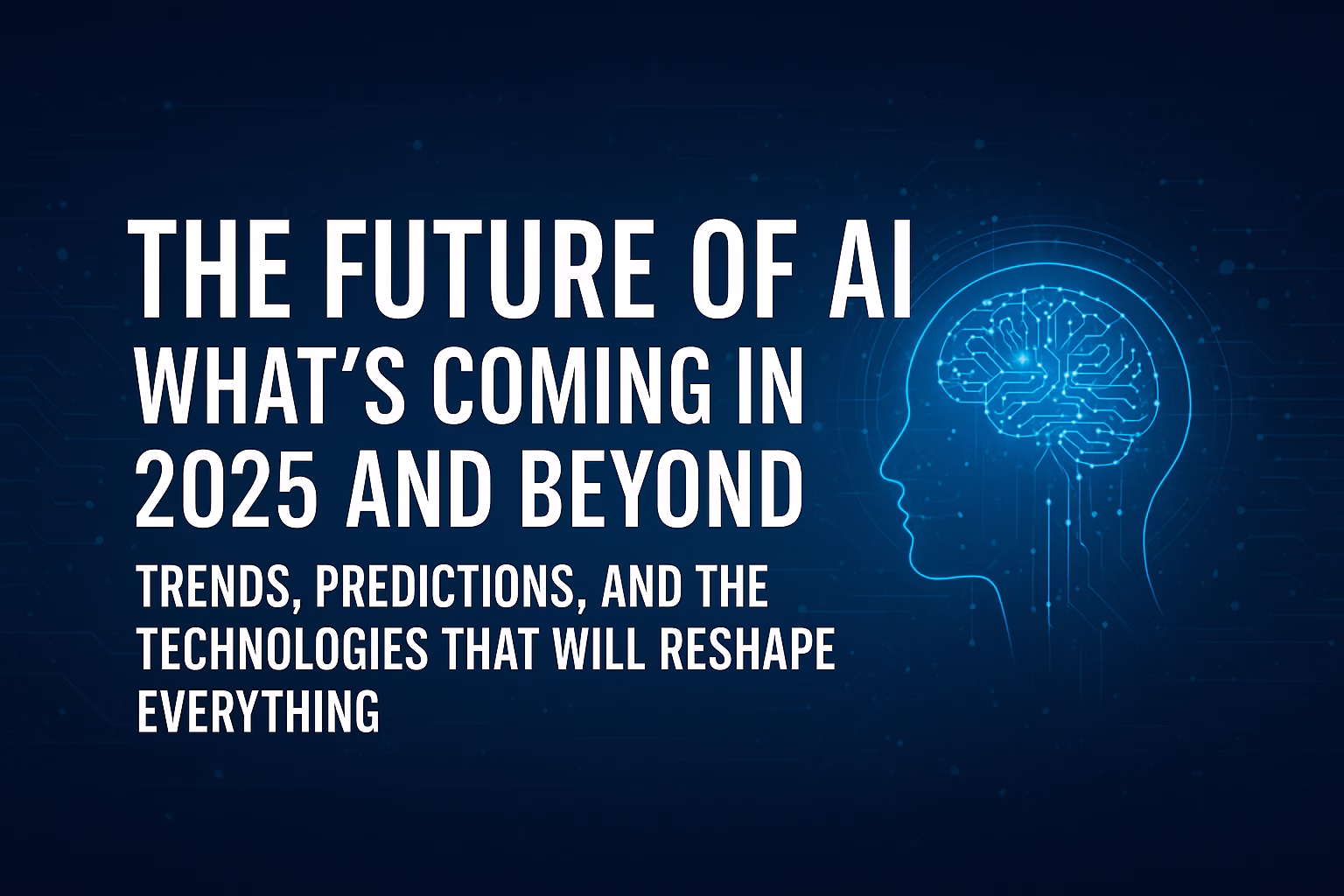 THE FUTURE OF AI
WHAT'S COMING IN 2025 AND BEYOND

TRENDS, PREDICTIONS, AND THE TECHNOLOGIES THAT WILL RESHAPE EVERYTHING